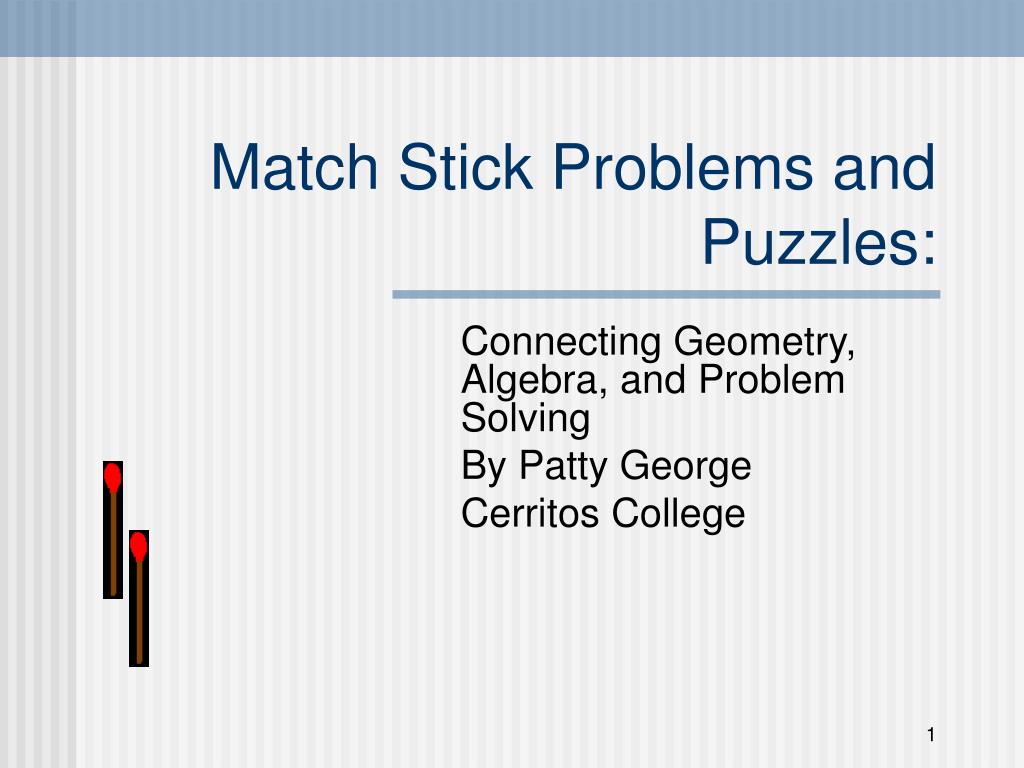 Match Stick Problems and Puzzles:

Connecting Geometry, Algebra, and Problem Solving

By Patty George

Cerritos College

1